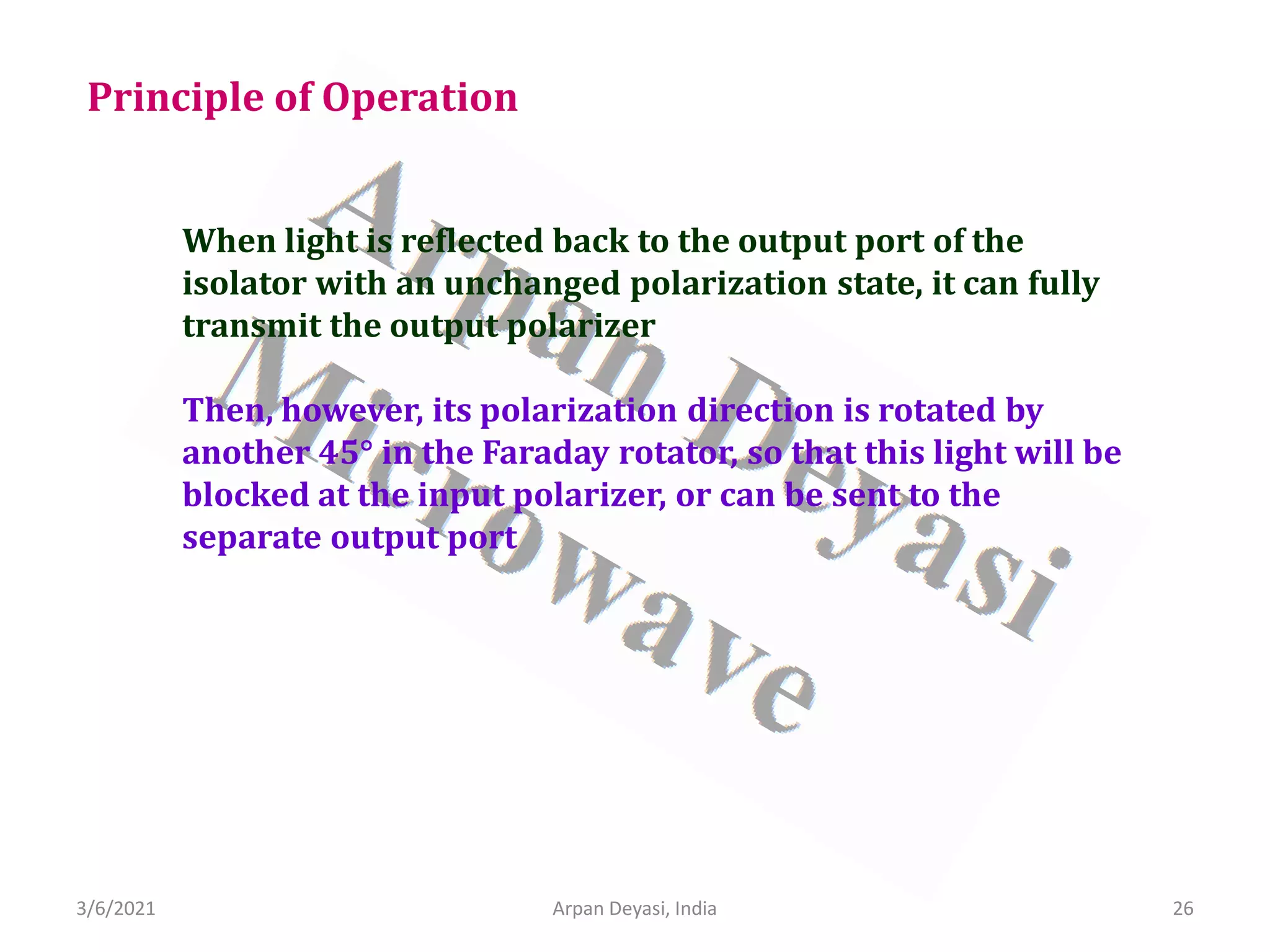 Principle of Operation

When light is reflected back to the output port of the isolator with an unchanged polarization state, it can fully transmit the output polarizer

Then, however, its polarization direction is rotated by another 45° in the Faraday rotator, so that this light will be blocked at the input polarizer, or can be sent to the separate output port

Arpan Deyasi Microwave

3/6/2021

Arpan Deyasi, India

26